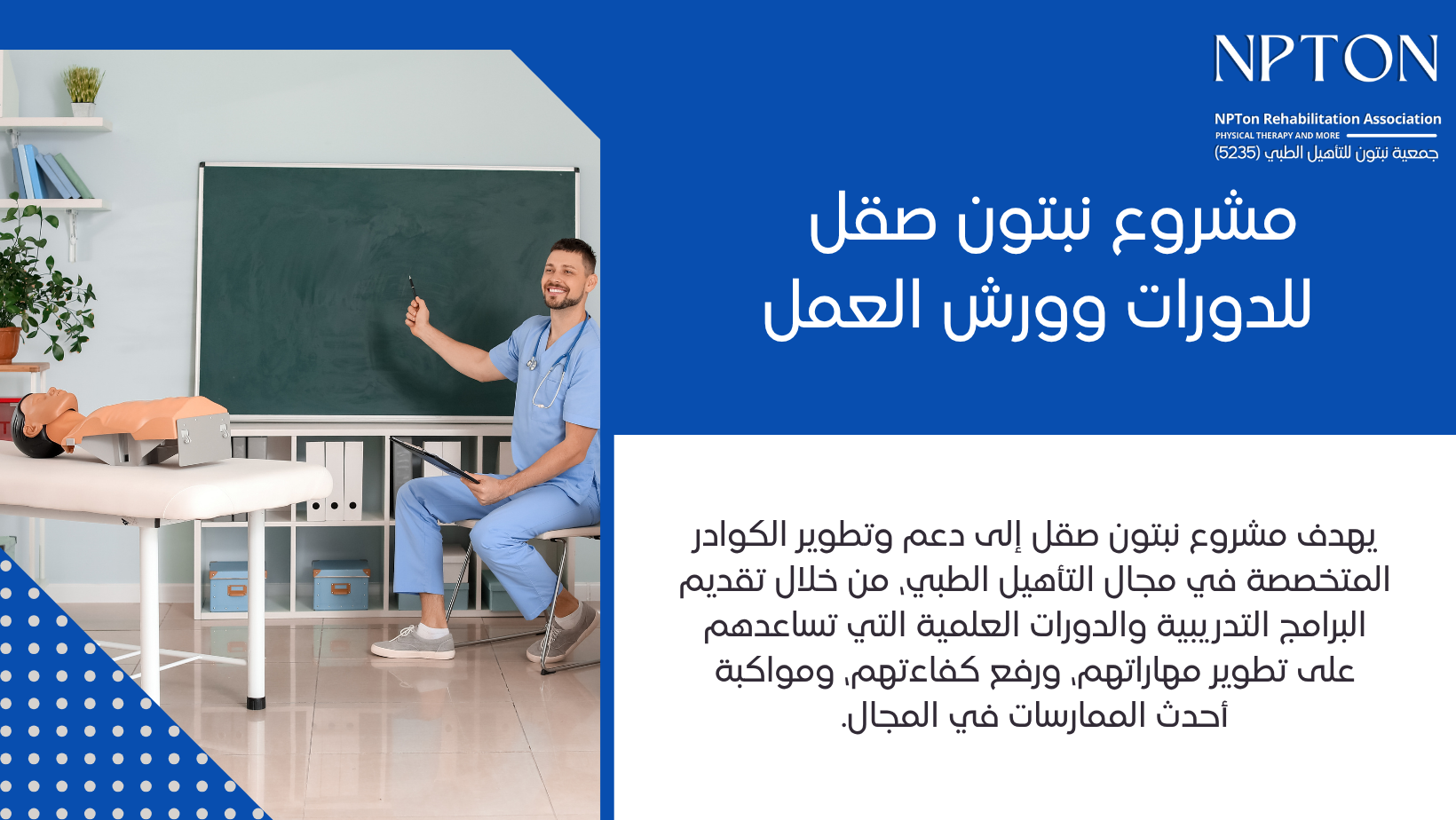 NPTON

NPTon Rehabilitation Association
PHYSICAL THERAPY AND MORE
جمعية نبتون للتأهيل الطبي (5235)

مشروع نبتون صقل للدورات وورش العمل

يهدف مشروع نبتون صقل إلى دعم وتطوير الكوادر المتخصصة في مجال التأهيل الطبي، من خلال تقديم البرامج التدريبية والدورات العلمية التي تساعدهم على تطوير مهاراتهم، ورفع كفاءتهم، ومواكبة أحدث الممارسات في المجال.